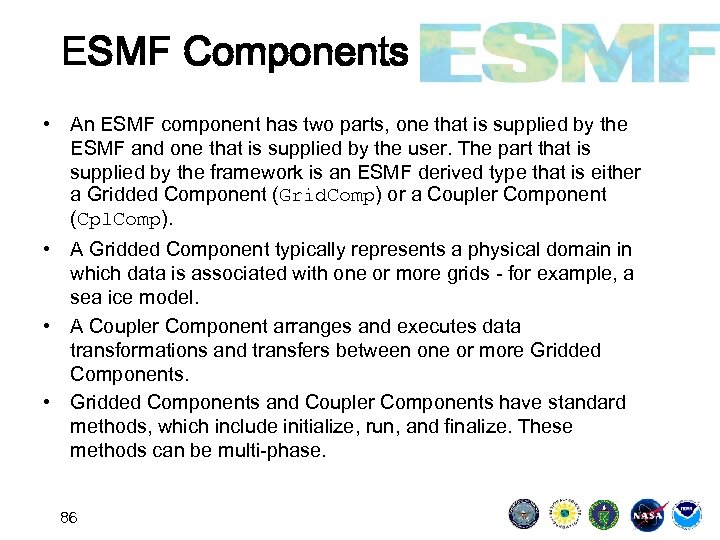 ESMF Components

ESMF

• An ESMF component has two parts, one that is supplied by the ESMF and one that is supplied by the user. The part that is supplied by the framework is an ESMF derived type that is either a Gridded Component (GridComp) or a Coupler Component (CplComp).

• A Gridded Component typically represents a physical domain in which data is associated with one or more grids - for example, a sea ice model.

• A Coupler Component arranges and executes data transformations and transfers between one or more Gridded Components.

• Gridded Components and Coupler Components have standard methods, which include initialize, run, and finalize. These methods can be multi-phase.

86

NASA